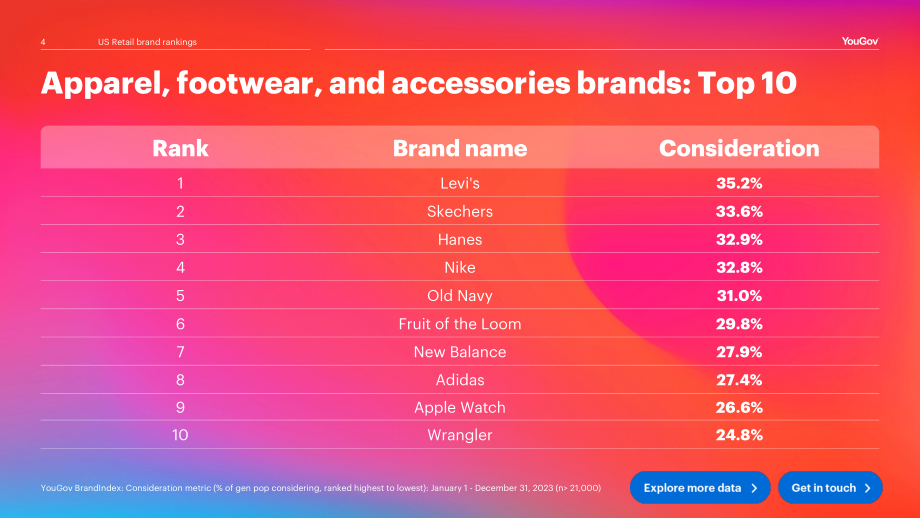 4 US Retail brand rankings

YouGov

Apparel, footwear, and accessories brands: Top 10

| Rank | Brand name | Consideration |
|---|---|---|
| 1 | Levi's | 35.2% |
| 2 | Skechers | 33.6% |
| 3 | Hanes | 32.9% |
| 4 | Nike | 32.8% |
| 5 | Old Navy | 31.0% |
| 6 | Fruit of the Loom | 29.8% |
| 7 | New Balance | 27.9% |
| 8 | Adidas | 27.4% |
| 9 | Apple Watch | 26.6% |
| 10 | Wrangler | 24.8% |

YouGov BrandIndex: Consideration metric (% of gen pop considering, ranked highest to lowest): January 1 - December 31, 2023 (n> 21,000)

Explore more data >

Get in touch >